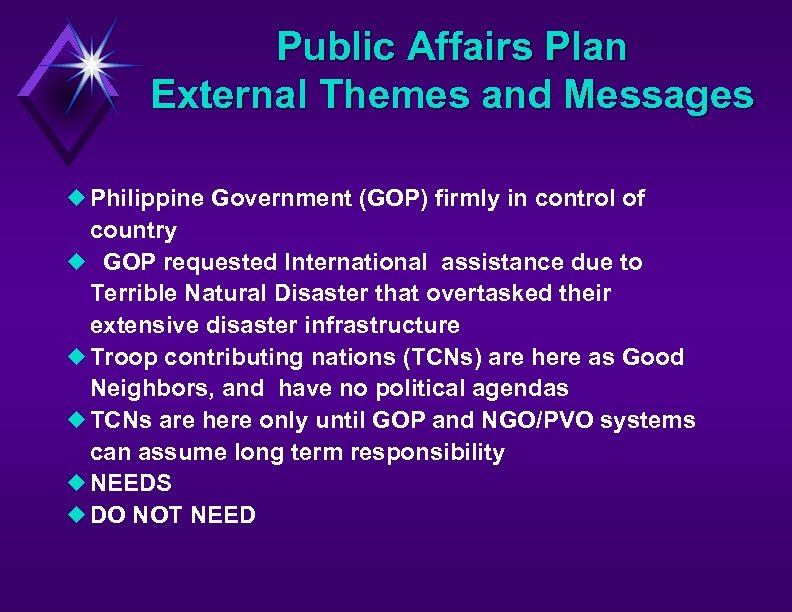 Public Affairs Plan
External Themes and Messages

◆ Philippine Government (GOP) firmly in control of country
◆ GOP requested International assistance due to Terrible Natural Disaster that overtasked their extensive disaster infrastructure
◆ Troop contributing nations (TCNs) are here as Good Neighbors, and have no political agendas
◆ TCNs are here only until GOP and NGO/PVO systems can assume long term responsibility
◆ NEEDS
◆ DO NOT NEED